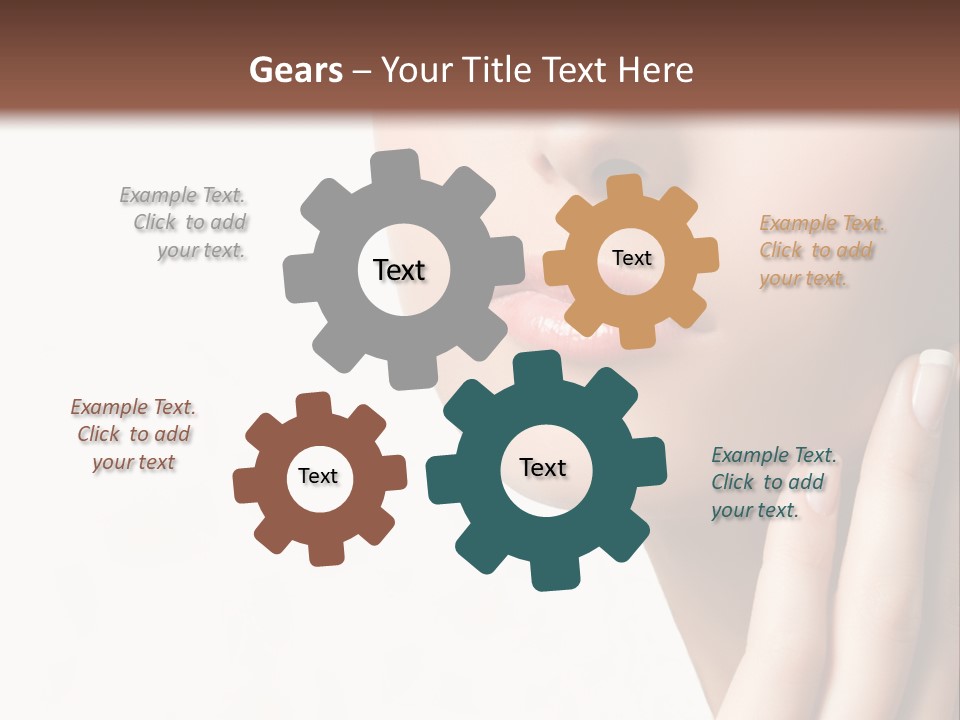 Gears – Your Title Text Here

Example Text. Click to add your text.

Text

Text

Example Text. Click to add your text.

Example Text. Click to add your text

Text

Text

Example Text. Click to add your text.